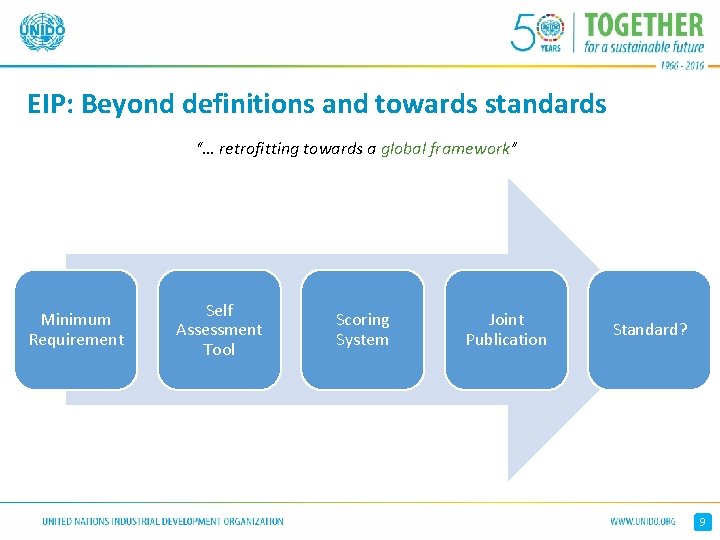 UNIDO

50 YEARS TOGETHER for a sustainable future
1966 - 2016

EIP: Beyond definitions and towards standards

"… retrofitting towards a global framework"

Minimum Requirement

Self Assessment Tool

Scoring System

Joint Publication

Standard?

UNITED NATIONS INDUSTRIAL DEVELOPMENT ORGANIZATION

WWW.UNIDO.ORG

9